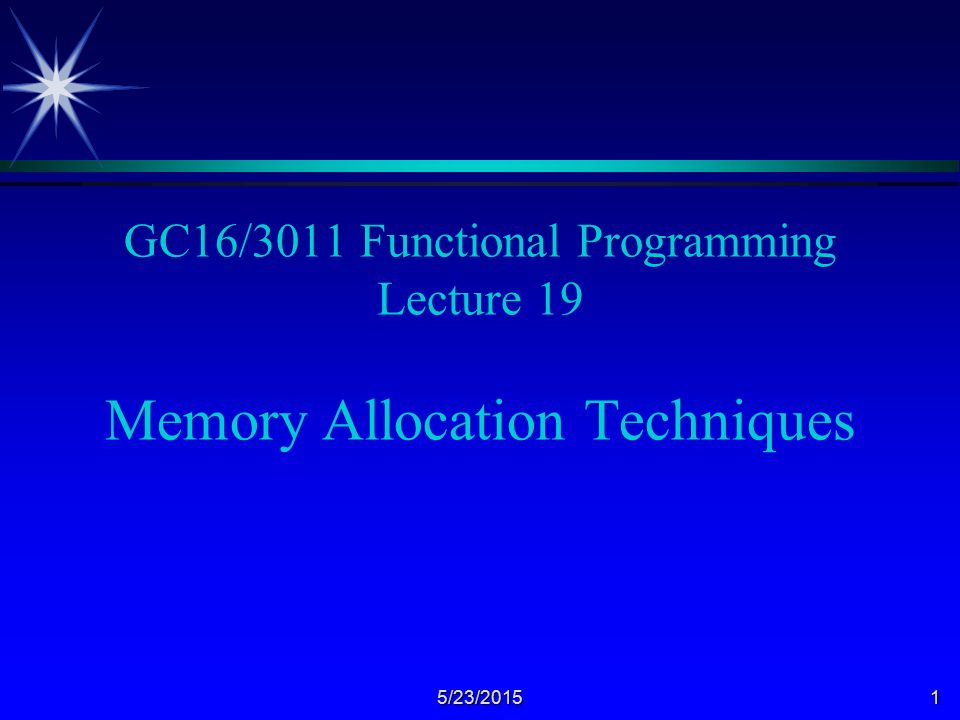 GC16/3011 Functional Programming
Lecture 19

Memory Allocation Techniques

5/23/2015

1